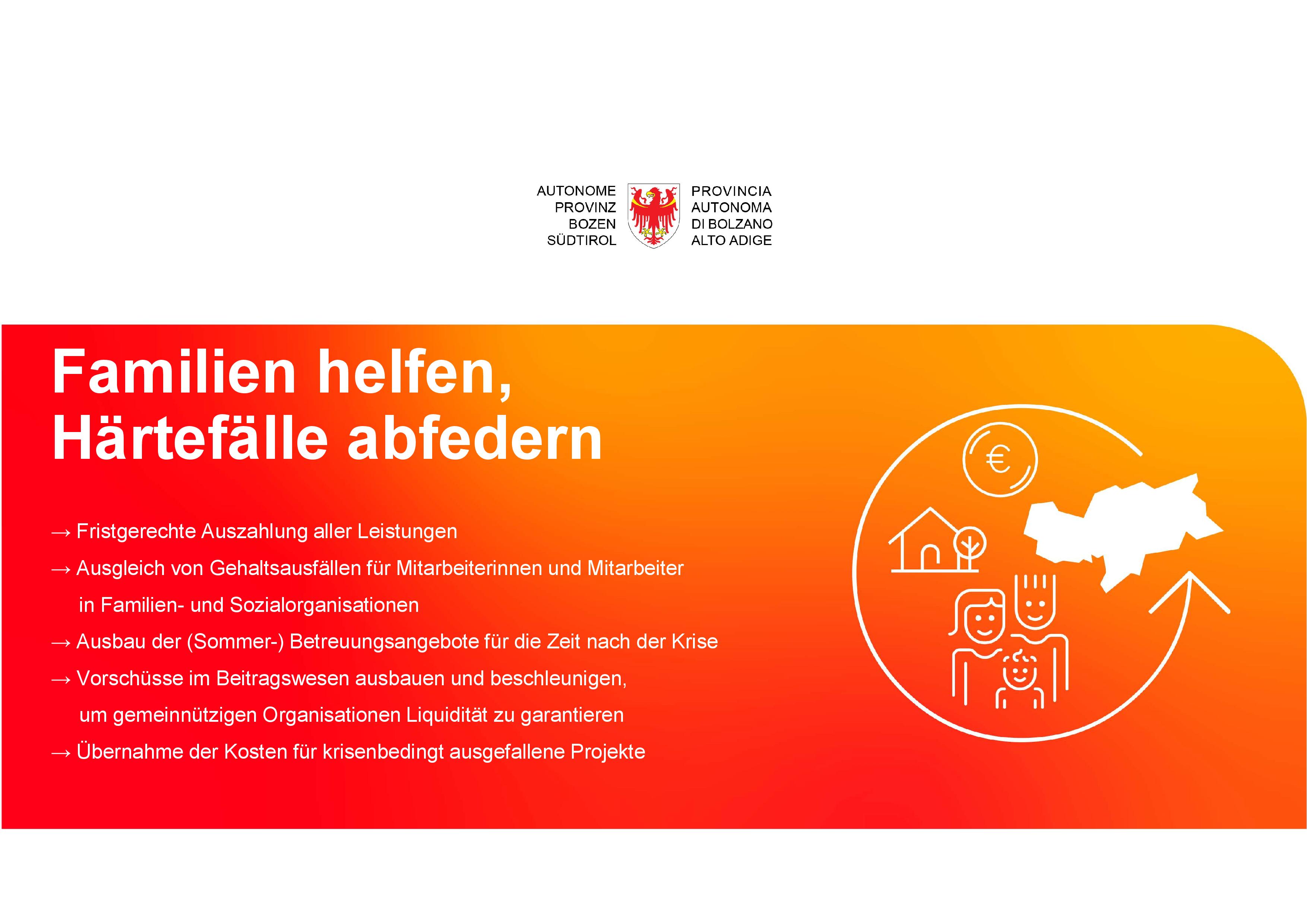 AUTONOME PROVINZ BOZEN SÜDTIROL

PROVINCIA AUTONOMA DI BOLZANO ALTO ADIGE

Familien helfen, Härtefälle abfedern

→ Fristgerechte Auszahlung aller Leistungen

→ Ausgleich von Gehaltsausfällen für Mitarbeiterinnen und Mitarbeiter in Familien- und Sozialorganisationen

→ Ausbau der (Sommer-) Betreuungsangebote für die Zeit nach der Krise

→ Vorschüsse im Beitragswesen ausbauen und beschleunigen, um gemeinnützigen Organisationen Liquidität zu garantieren

→ Übernahme der Kosten für krisenbedingt ausgefallene Projekte

€